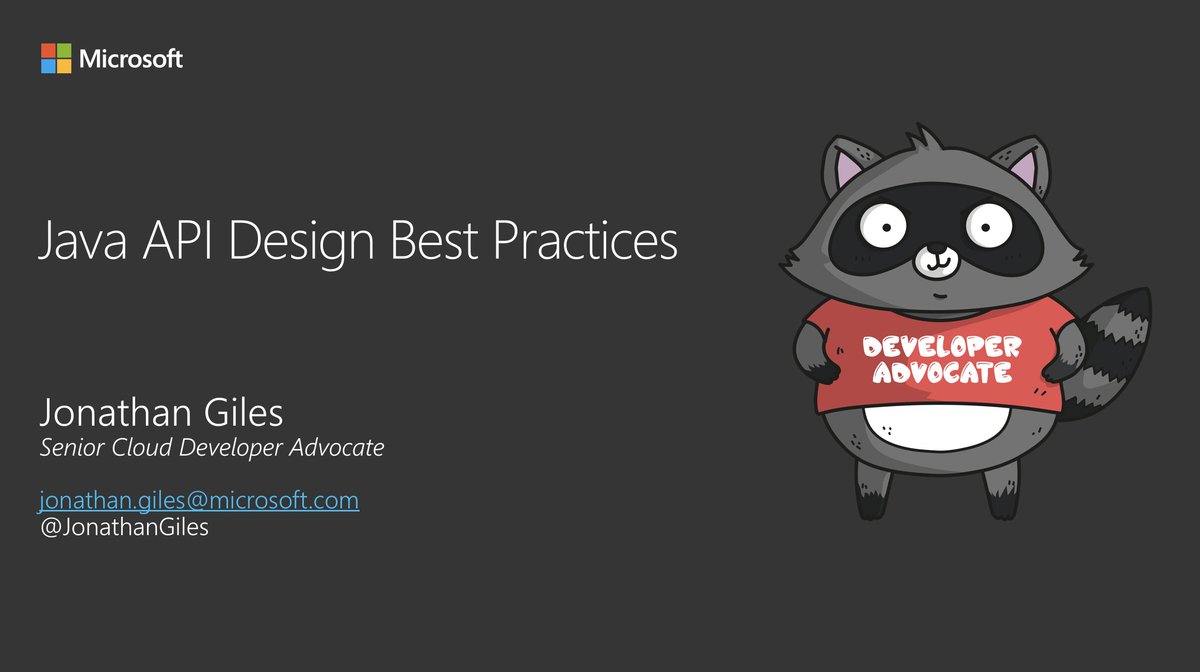 Microsoft

Java API Design Best Practices

Jonathan Giles
Senior Cloud Developer Advocate

jonathan.giles@microsoft.com
@JonathanGiles

DEVELOPER ADVOCATE